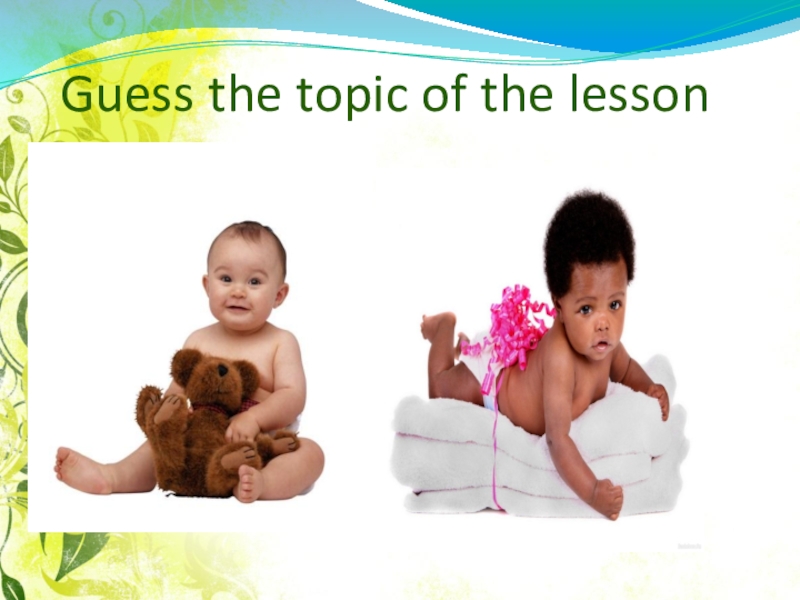 Guess the topic of the lesson